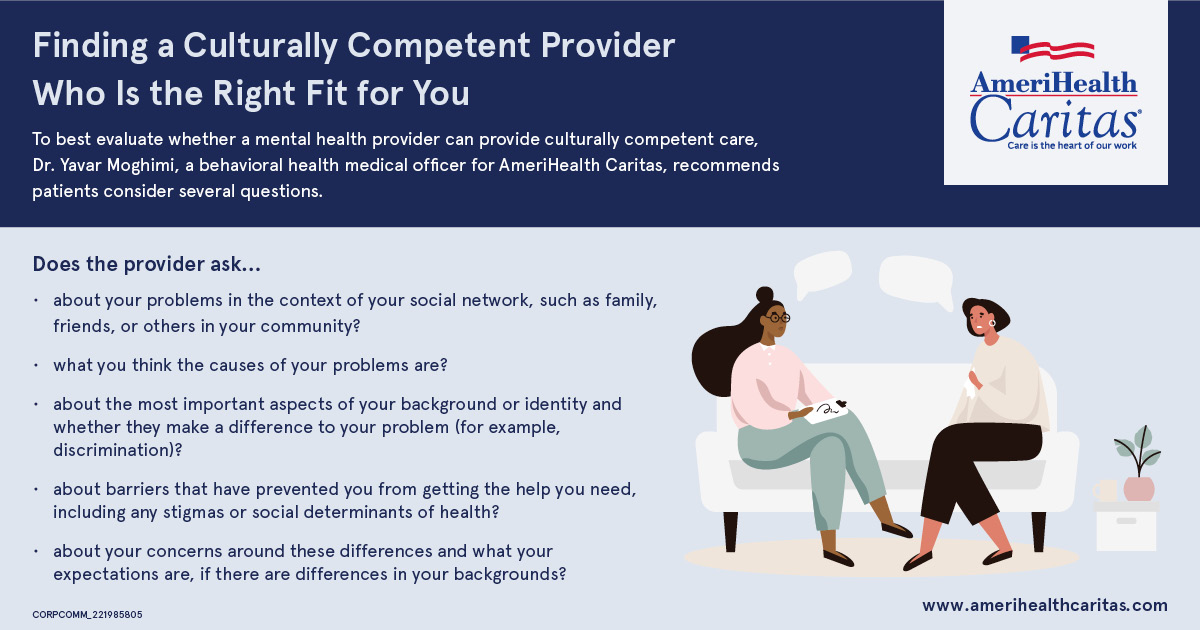 Finding a Culturally Competent Provider Who Is the Right Fit for You

To best evaluate whether a mental health provider can provide culturally competent care, Dr. Yavar Moghimi, a behavioral health medical officer for AmeriHealth Caritas, recommends patients consider several questions.

AmeriHealth Caritas®
Care is the heart of our work

Does the provider ask...

• about your problems in the context of your social network, such as family, friends, or others in your community?

• what you think the causes of your problems are?

• about the most important aspects of your background or identity and whether they make a difference to your problem (for example, discrimination)?

• about barriers that have prevented you from getting the help you need, including any stigmas or social determinants of health?

• about your concerns around these differences and what your expectations are, if there are differences in your backgrounds?

CORPCOMM_221985805

www.amerihealthcaritas.com